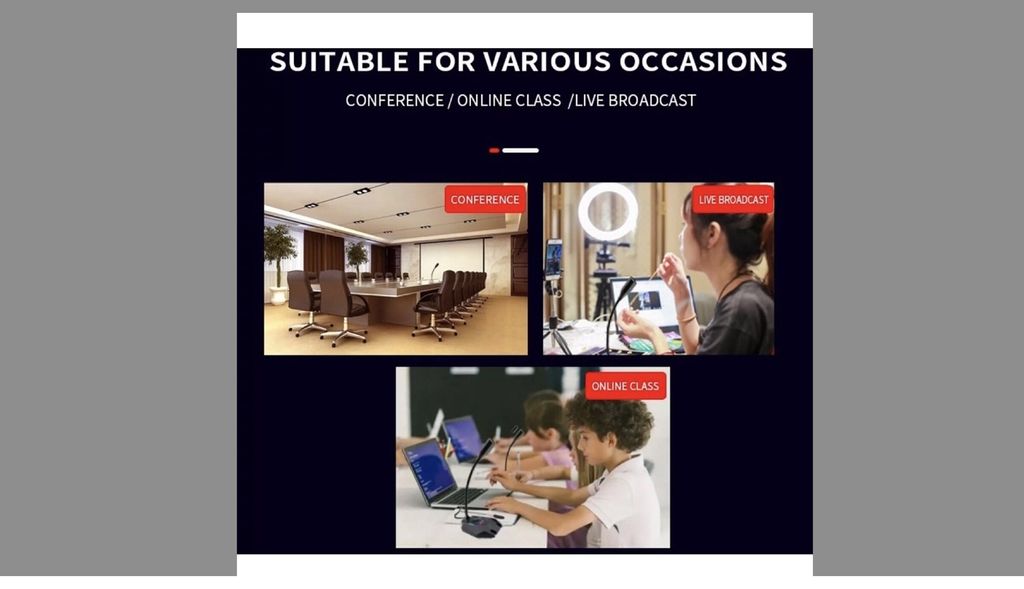 SUITABLE FOR VARIOUS OCCASIONS

CONFERENCE / ONLINE CLASS /LIVE BROADCAST

CONFERENCE

LIVE BROADCAST

ONLINE CLASS